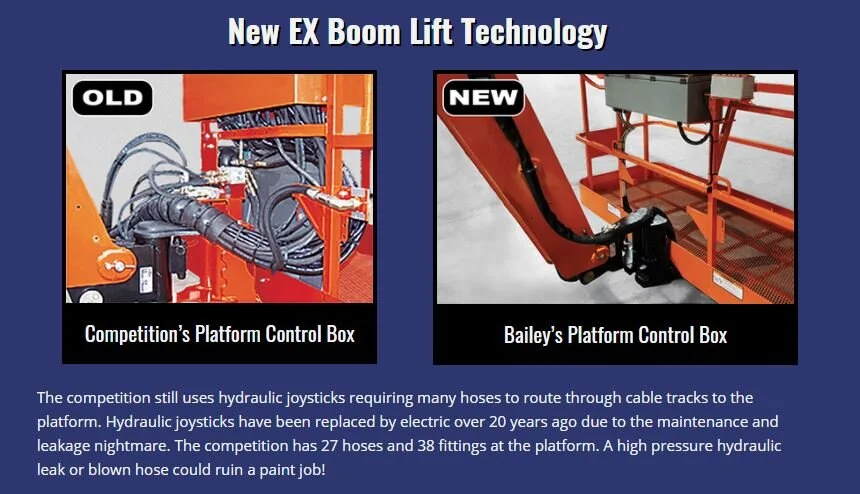 New EX Boom Lift Technology

OLD

Competition's Platform Control Box

NEW

Bailey's Platform Control Box

The competition still uses hydraulic joysticks requiring many hoses to route through cable tracks to the platform. Hydraulic joysticks have been replaced by electric over 20 years ago due to the maintenance and leakage nightmare. The competition has 27 hoses and 38 fittings at the platform. A high pressure hydraulic leak or blown hose could ruin a paint job!